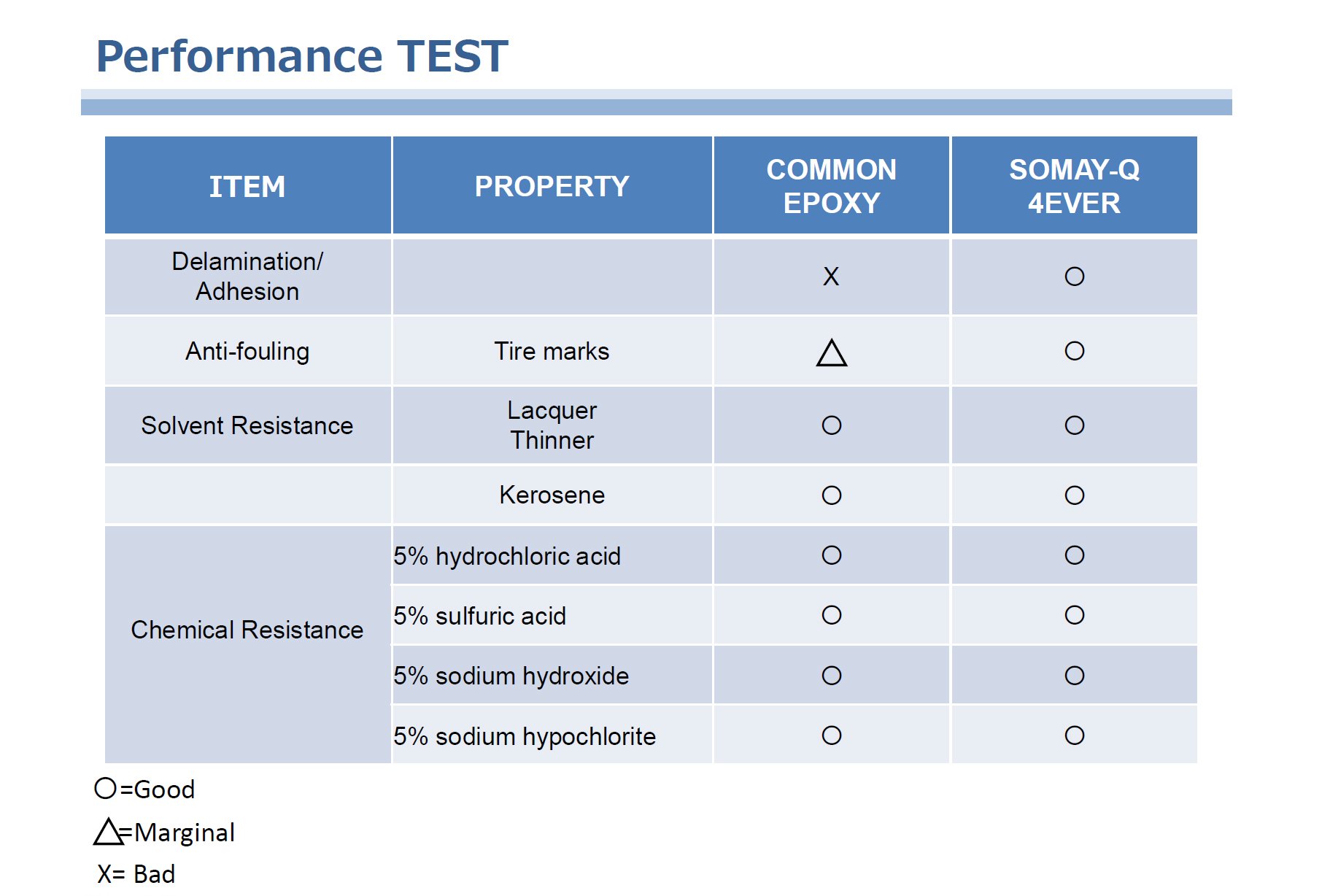 Performance TEST

| ITEM | PROPERTY | COMMON EPOXY | SOMAY-Q 4EVER |
|---|---|---|---|
| Delamination/ Adhesion | | X | ○ |
| Anti-fouling | Tire marks | △ | ○ |
| Solvent Resistance | Lacquer Thinner | ○ | ○ |
| | Kerosene | ○ | ○ |
| Chemical Resistance | 5% hydrochloric acid | ○ | ○ |
| | 5% sulfuric acid | ○ | ○ |
| | 5% sodium hydroxide | ○ | ○ |
| | 5% sodium hypochlorite | ○ | ○ |

○=Good

△=Marginal

X= Bad